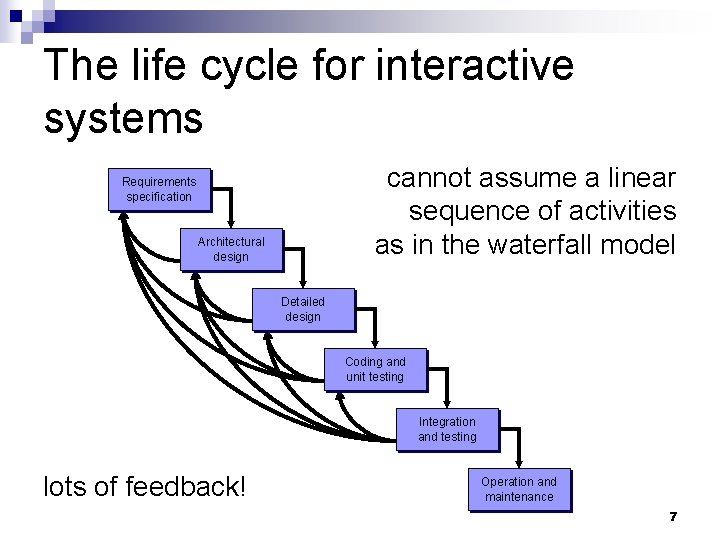 The life cycle for interactive systems

cannot assume a linear sequence of activities as in the waterfall model

Requirements specification

Architectural design

Detailed design

Coding and unit testing

Integration and testing

Operation and maintenance

lots of feedback!

7